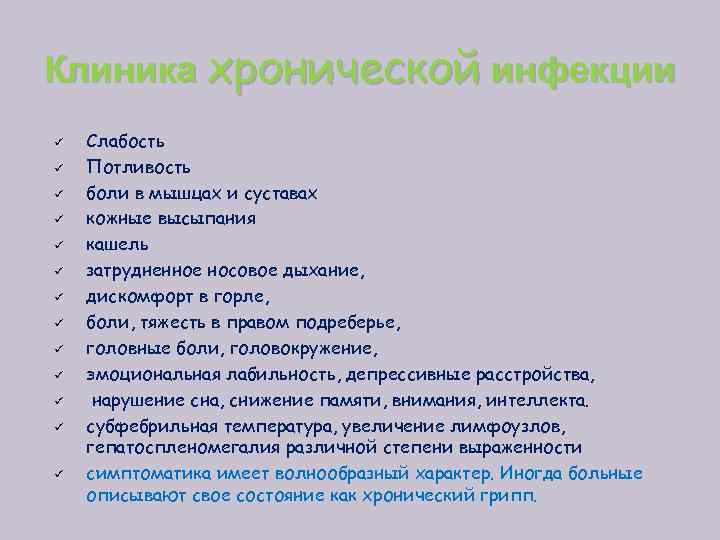 Клиника хронической инфекции

✓ Слабость
✓ Потливость
✓ боли в мышцах и суставах
✓ кожные высыпания
✓ кашель
✓ затрудненное носовое дыхание,
✓ дискомфорт в горле,
✓ боли, тяжесть в правом подреберье,
✓ головные боли, головокружение,
✓ эмоциональная лабильность, депрессивные расстройства,
✓ нарушение сна, снижение памяти, внимания, интеллекта.
✓ субфебрильная температура, увеличение лимфоузлов, гепатоспленомегалия различной степени выраженности
✓ симптоматика имеет волнообразный характер. Иногда больные описывают свое состояние как хронический грипп.